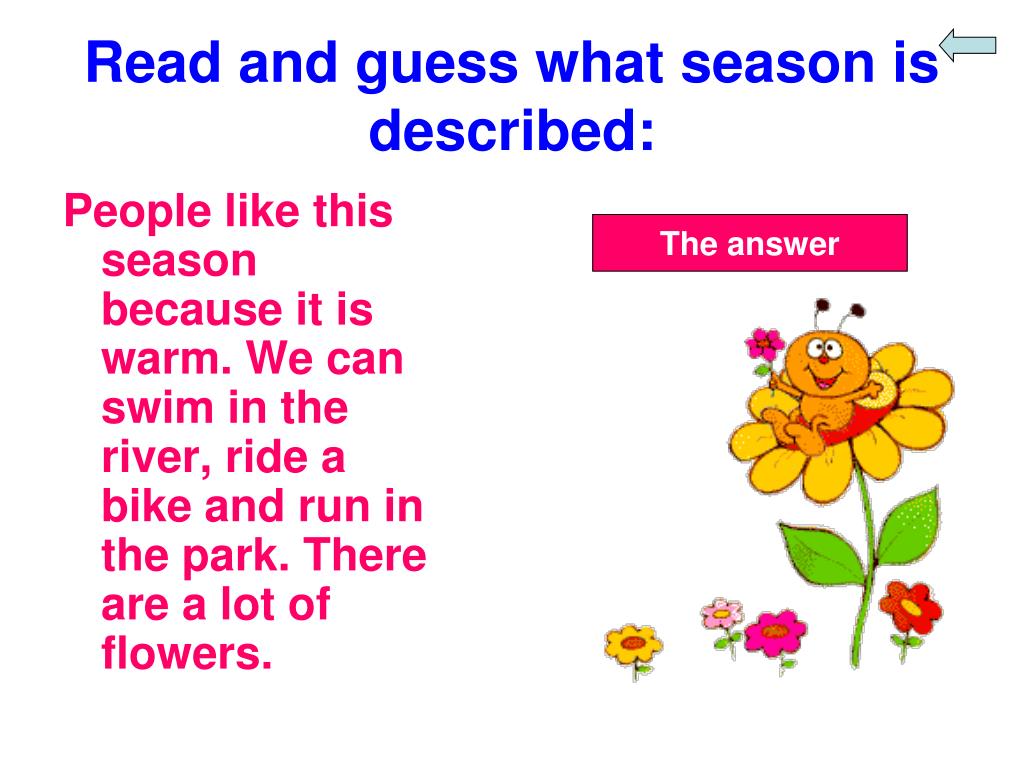 Read and guess what season is described:

People like this season because it is warm. We can swim in the river, ride a bike and run in the park. There are a lot of flowers.

The answer